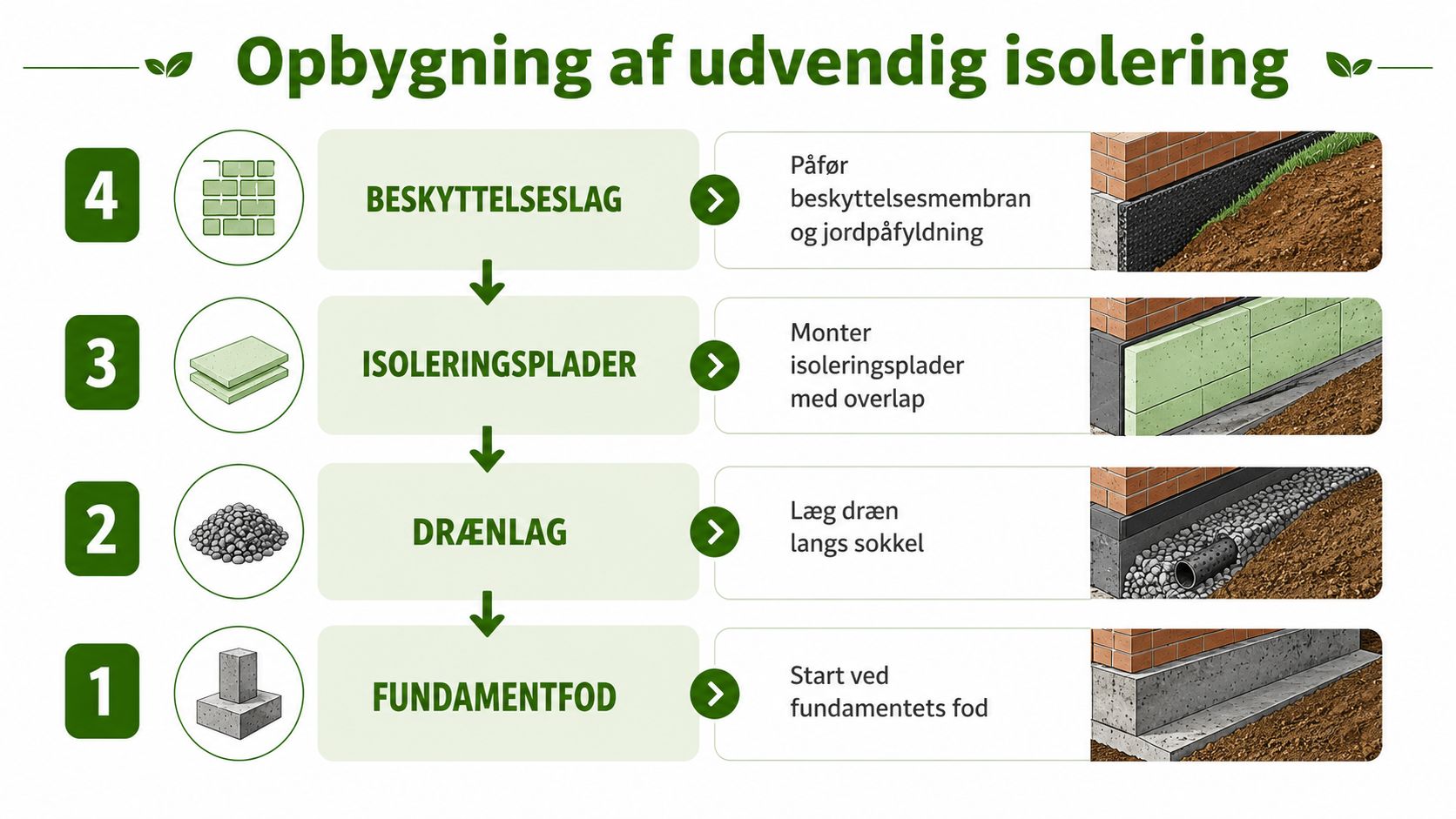 Opbygning af udvendig isolering

4

BESKYTTELSESLAG

Påfør beskyttelsesmembran og jordpåfyldning

3

ISOLERINGSPLADER

Monter isoleringsplader med overlap

2

DRÆNLAG

Læg dræn langs sokkel

1

FUNDAMENTFOD

Start ved fundamentets fod